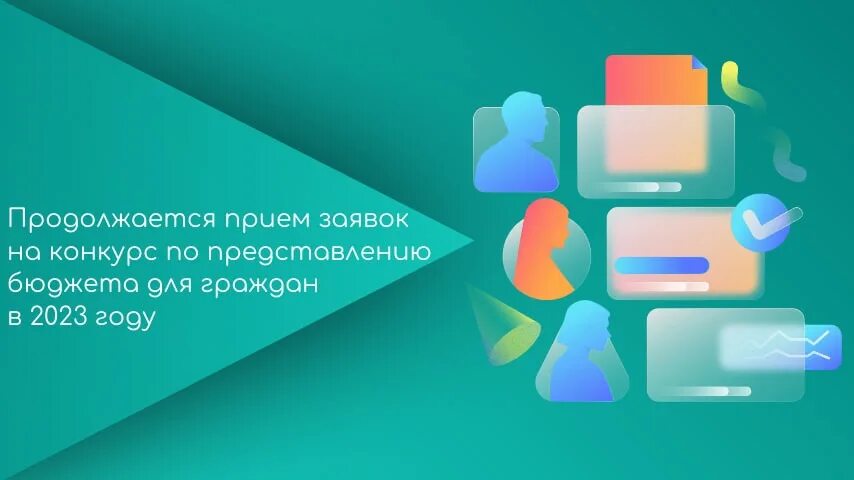 Продолжается прием заявок на конкурс по представлению бюджета для граждан в 2023 году